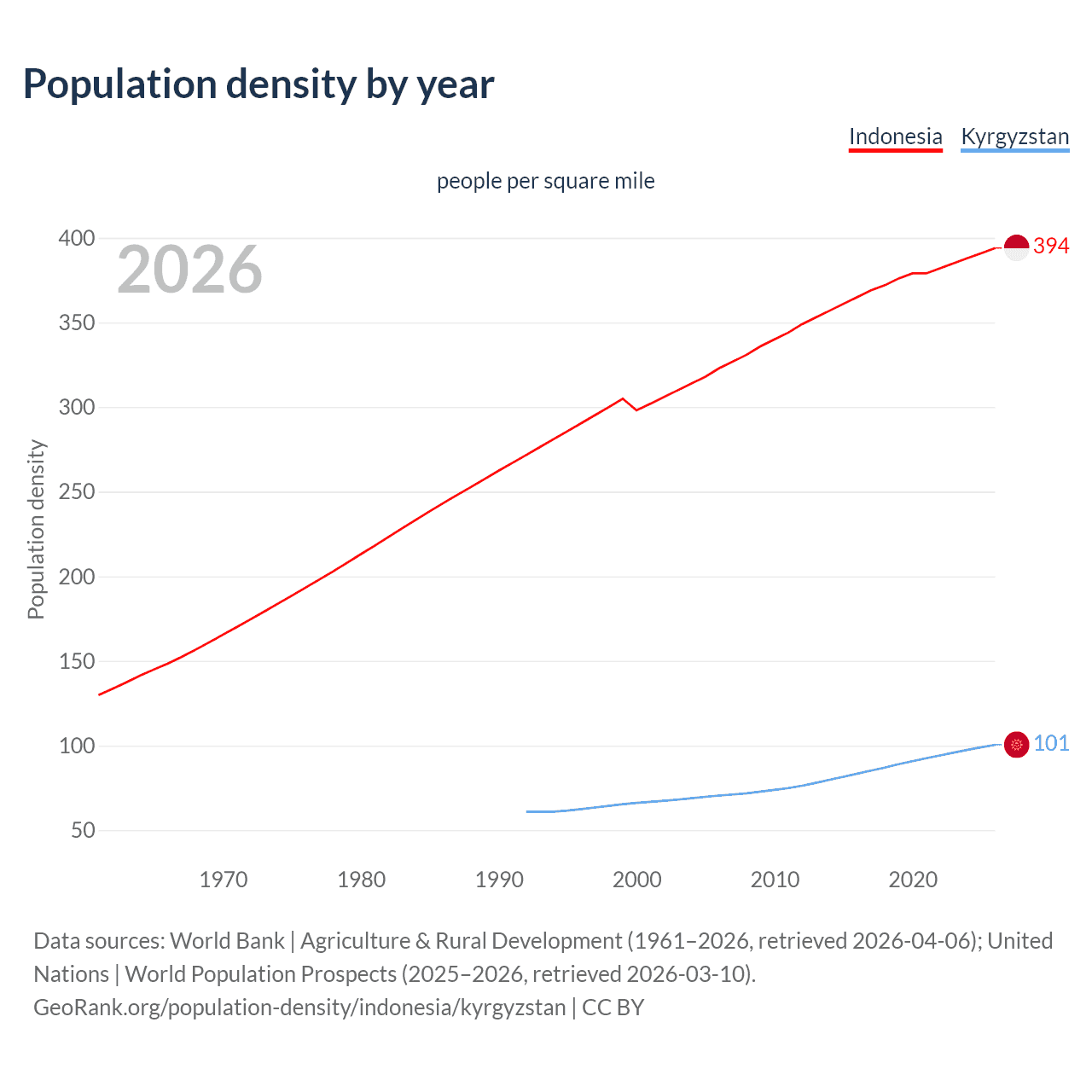 Population density by year

Indonesia Kyrgyzstan

people per square mile

2026

400
350
300
250
200
150
100
50

Population density

394
101

1970 1980 1990 2000 2010 2020

Data sources: World Bank | Agriculture & Rural Development (1961–2026, retrieved 2026-04-06); United Nations | World Population Prospects (2025–2026, retrieved 2026-03-10).
GeoRank.org/population-density/indonesia/kyrgyzstan | CC BY